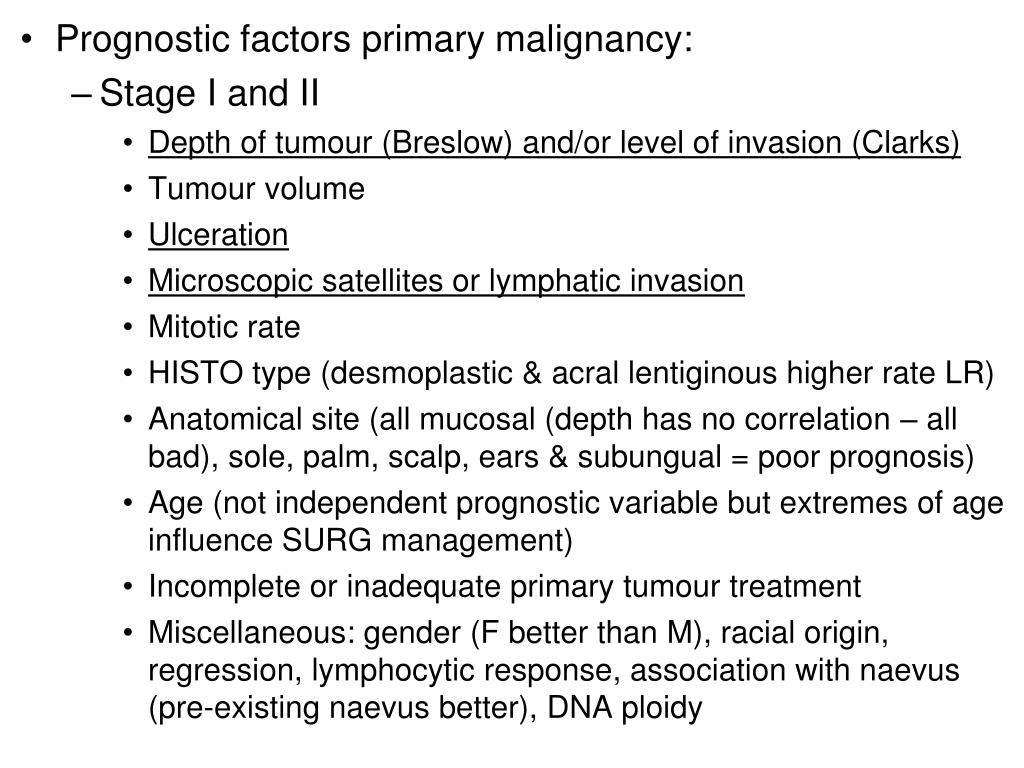 • Prognostic factors primary malignancy:
– Stage I and II
• Depth of tumour (Breslow) and/or level of invasion (Clarks)
• Tumour volume
• Ulceration
• Microscopic satellites or lymphatic invasion
• Mitotic rate
• HISTO type (desmoplastic & acral lentiginous higher rate LR)
• Anatomical site (all mucosal (depth has no correlation – all bad), sole, palm, scalp, ears & subungual = poor prognosis)
• Age (not independent prognostic variable but extremes of age influence SURG management)
• Incomplete or inadequate primary tumour treatment
• Miscellaneous: gender (F better than M), racial origin, regression, lymphocytic response, association with naevus (pre-existing naevus better), DNA ploidy